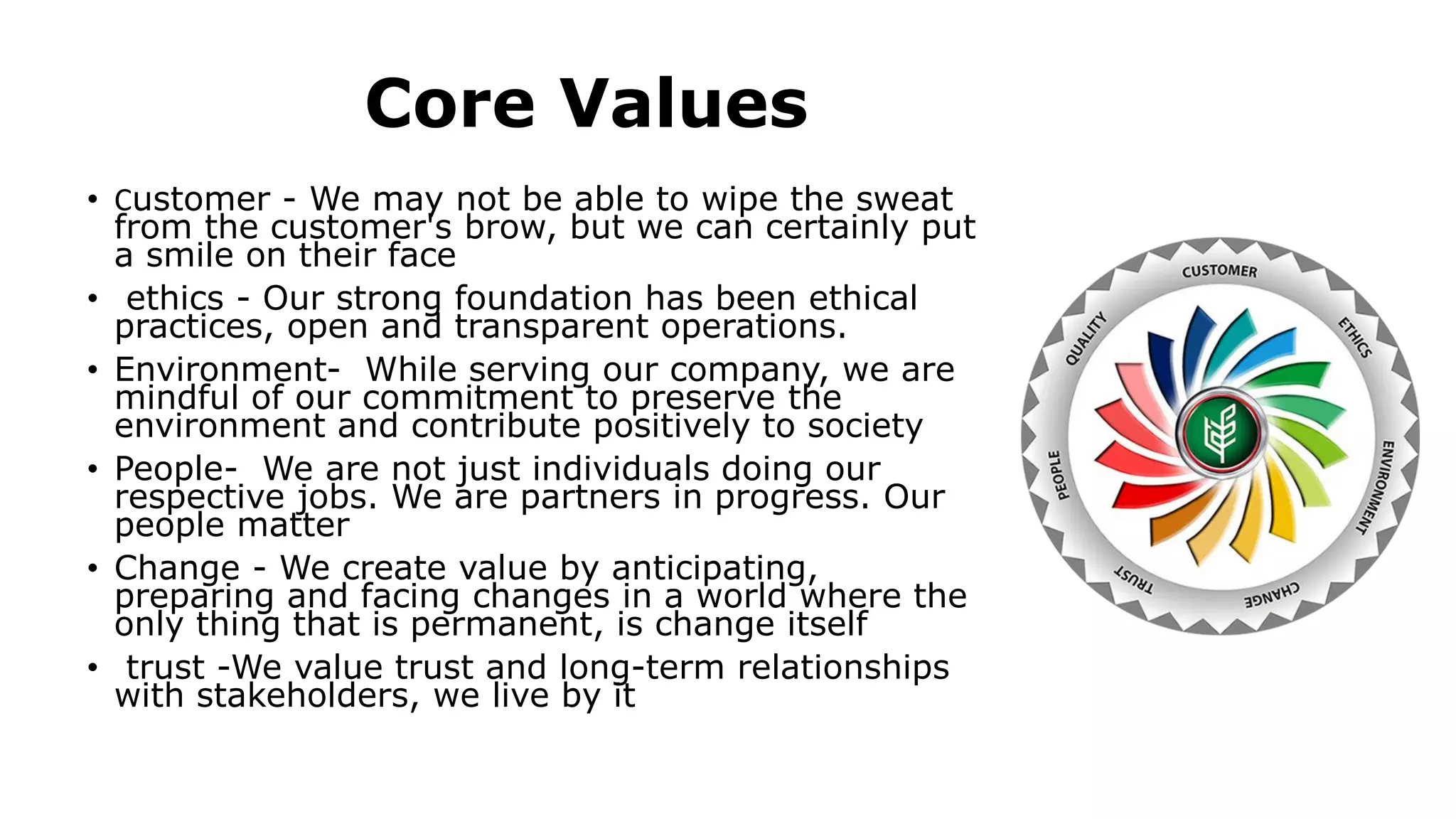 Core Values

• customer - We may not be able to wipe the sweat from the customer's brow, but we can certainly put a smile on their face

• ethics - Our strong foundation has been ethical practices, open and transparent operations.

• Environment- While serving our company, we are mindful of our commitment to preserve the environment and contribute positively to society

• People- We are not just individuals doing our respective jobs. We are partners in progress. Our people matter

• Change - We create value by anticipating, preparing and facing changes in a world where the only thing that is permanent, is change itself

• trust -We value trust and long-term relationships with stakeholders, we live by it

CUSTOMER
ETHICS
ENVIRONMENT
CHANGE
TRUST
PEOPLE
QUALITY